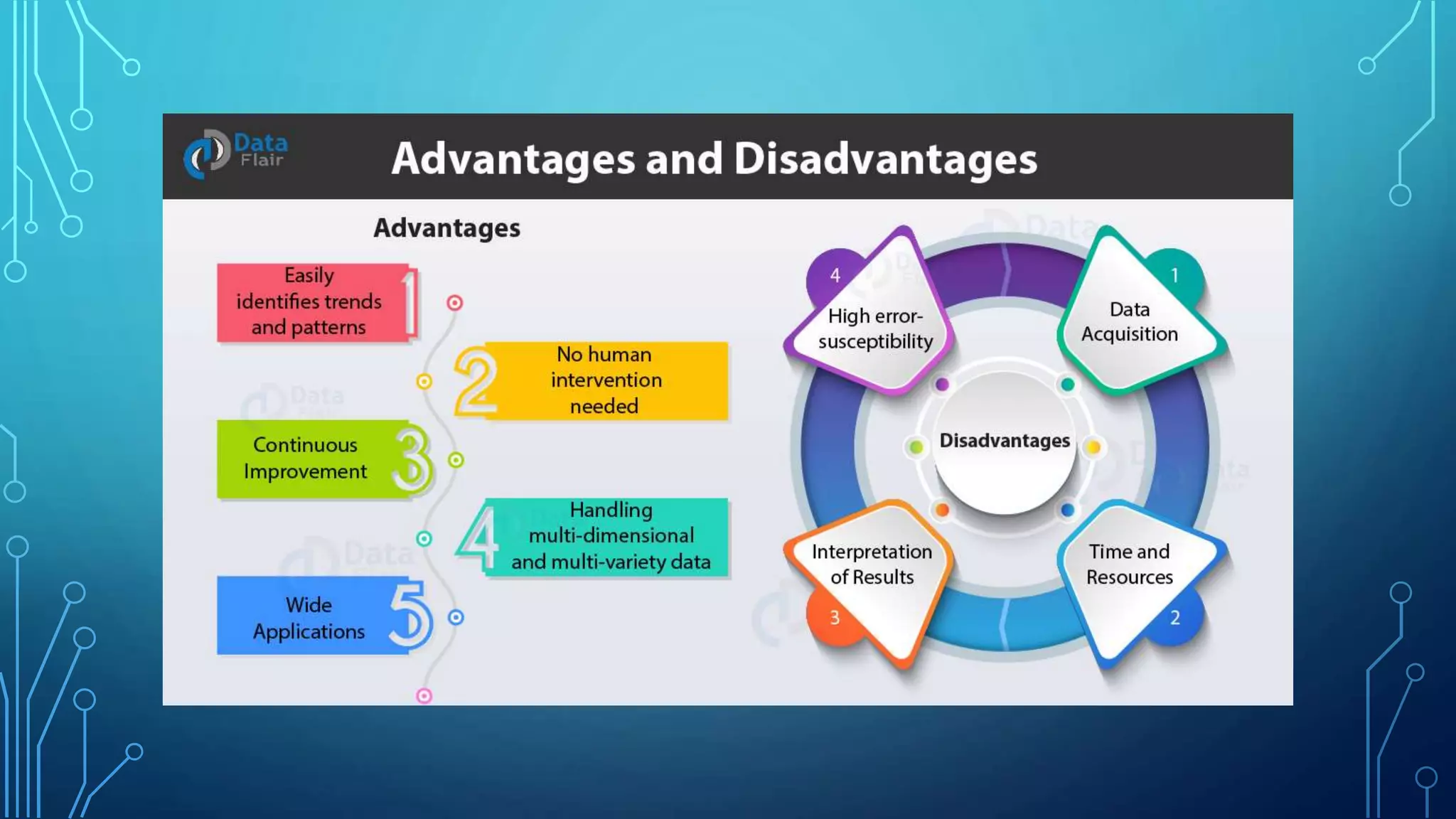 Data Flair

Advantages and Disadvantages

Advantages

Easily identifies trends and patterns 1

2 No human intervention needed

Continuous Improvement 3

4 Handling multi-dimensional and multi-variety data

Wide Applications 5

Disadvantages

1 Data Acquisition

2 Time and Resources

3 Interpretation of Results

4 High error-susceptibility